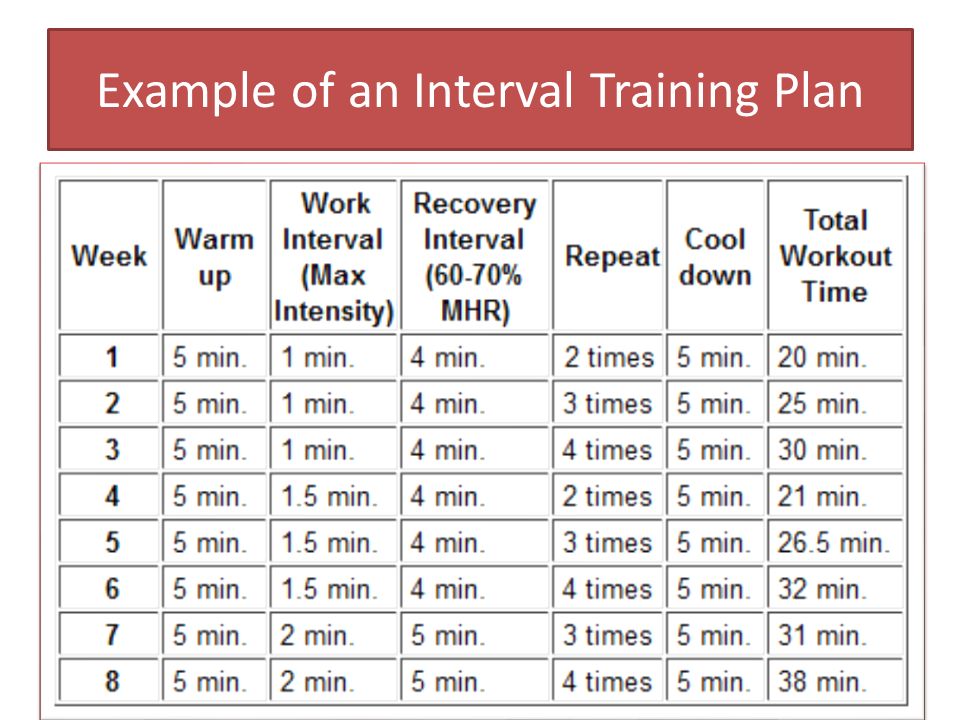 Example of an Interval Training Plan

| Week | Warm up | Work Interval (Max Intensity) | Recovery Interval (60-70% MHR) | Repeat | Cool down | Total Workout Time |
|---|---|---|---|---|---|---|
| 1 | 5 min. | 1 min. | 4 min. | 2 times | 5 min. | 20 min. |
| 2 | 5 min. | 1 min. | 4 min. | 3 times | 5 min. | 25 min. |
| 3 | 5 min. | 1 min. | 4 min. | 4 times | 5 min. | 30 min. |
| 4 | 5 min. | 1.5 min. | 4 min. | 2 times | 5 min. | 21 min. |
| 5 | 5 min. | 1.5 min. | 4 min. | 3 times | 5 min. | 26.5 min. |
| 6 | 5 min. | 1.5 min. | 4 min. | 4 times | 5 min. | 32 min. |
| 7 | 5 min. | 2 min. | 5 min. | 3 times | 5 min. | 31 min. |
| 8 | 5 min. | 2 min. | 5 min. | 4 times | 5 min. | 38 min. |